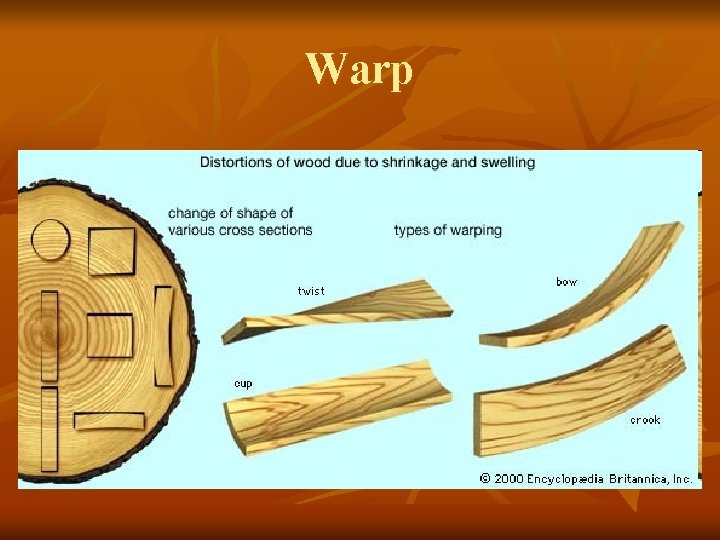 Warp

Distortions of wood due to shrinkage and swelling

change of shape of various cross sections

types of warping

twist

bow

cup

crook

© 2000 Encyclopædia Britannica, Inc.